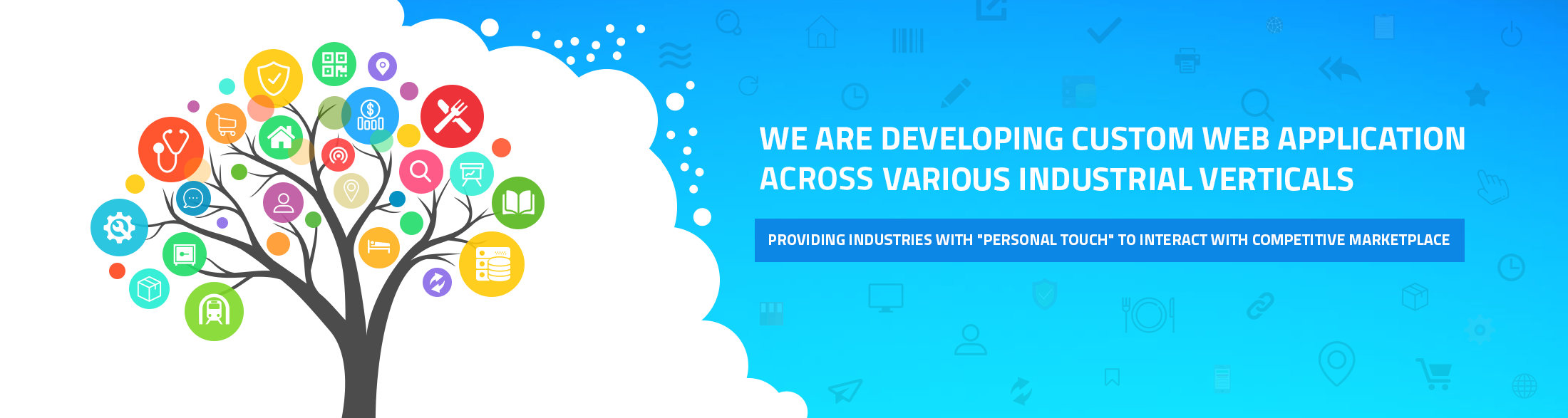 WE ARE DEVELOPING CUSTOM WEB APPLICATION ACROSS VARIOUS INDUSTRIAL VERTICALS

PROVIDING INDUSTRIES WITH "PERSONAL TOUCH" TO INTERACT WITH COMPETITIVE MARKETPLACE